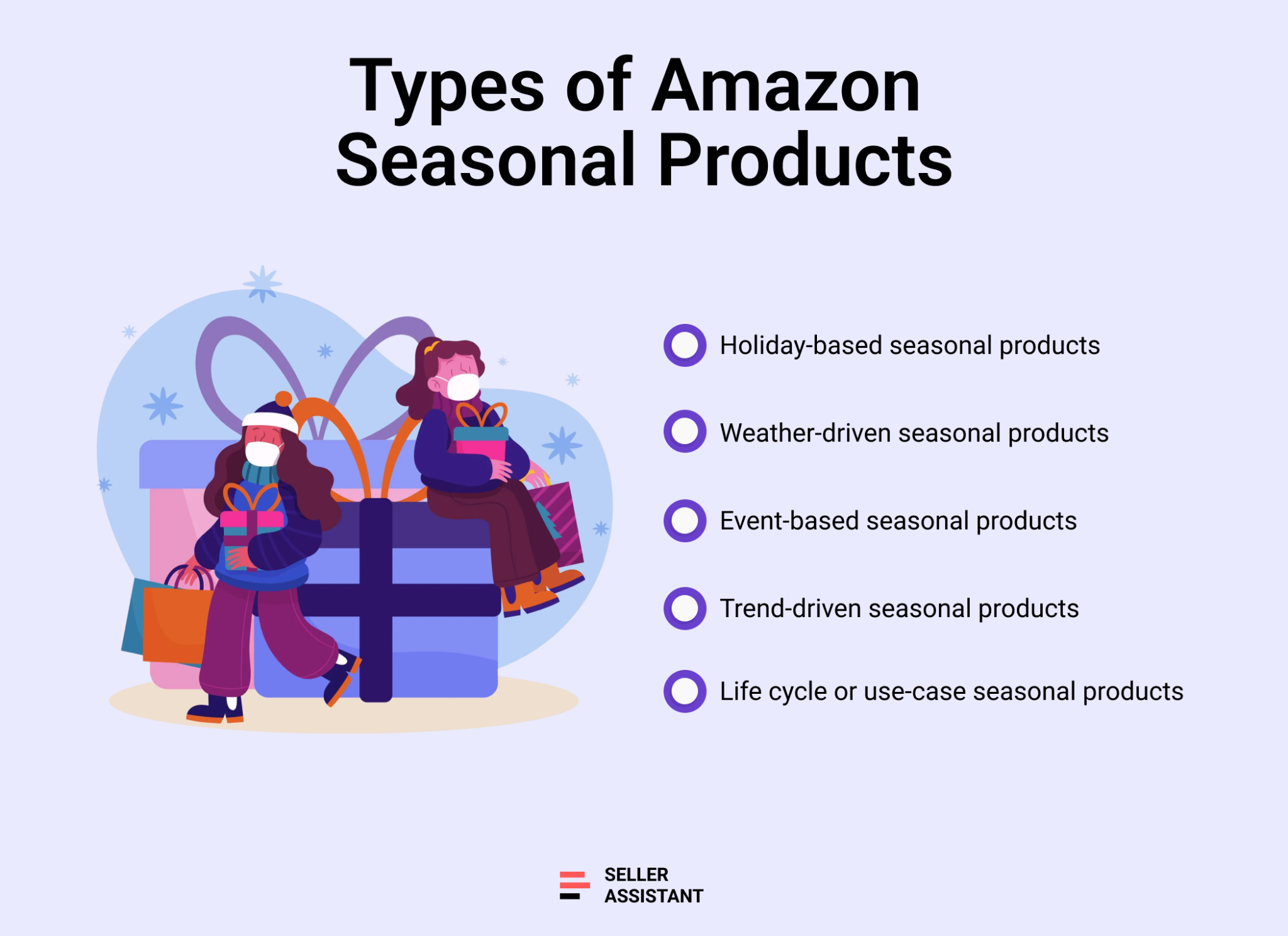 Types of Amazon Seasonal Products

Holiday-based seasonal products

Weather-driven seasonal products

Event-based seasonal products

Trend-driven seasonal products

Life cycle or use-case seasonal products

SELLER ASSISTANT